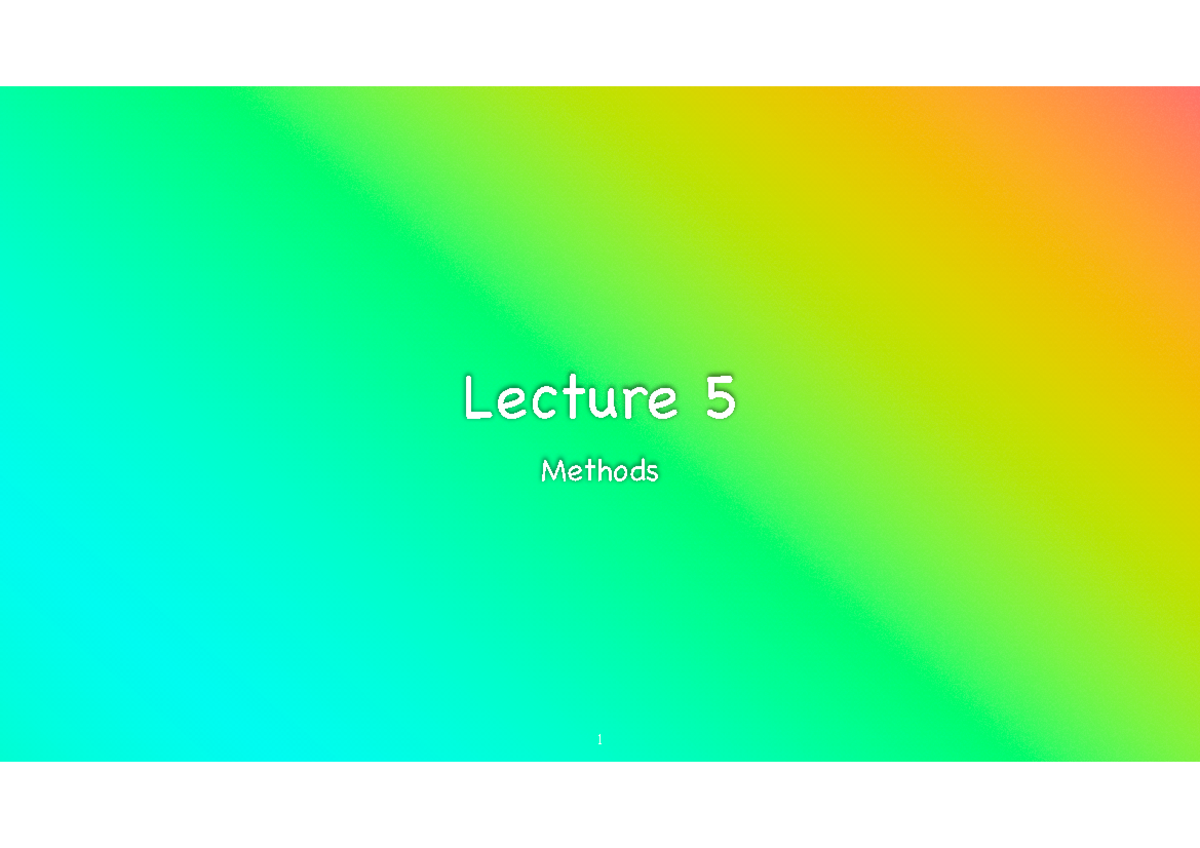 Lecture 5

Methods

1